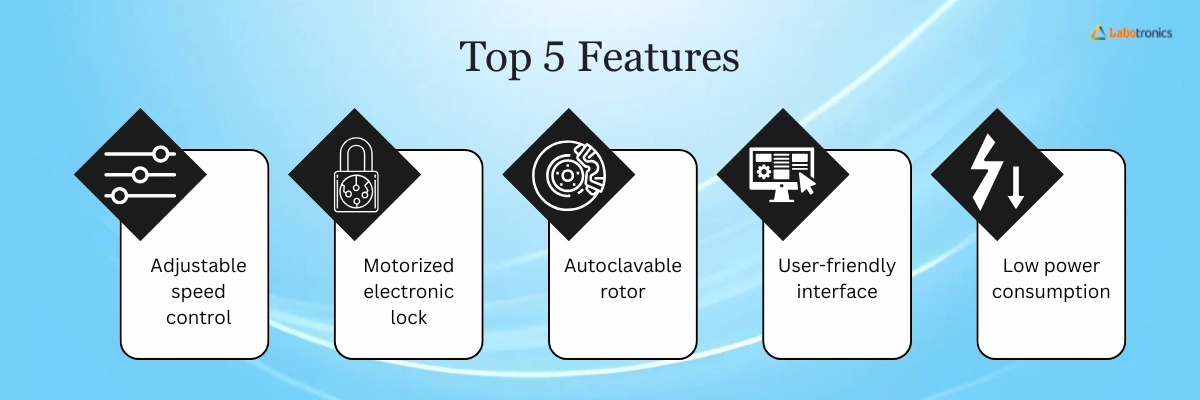 Labotronics

Top 5 Features

Adjustable speed control

Motorized electronic lock

Autoclavable rotor

User-friendly interface

Low power consumption